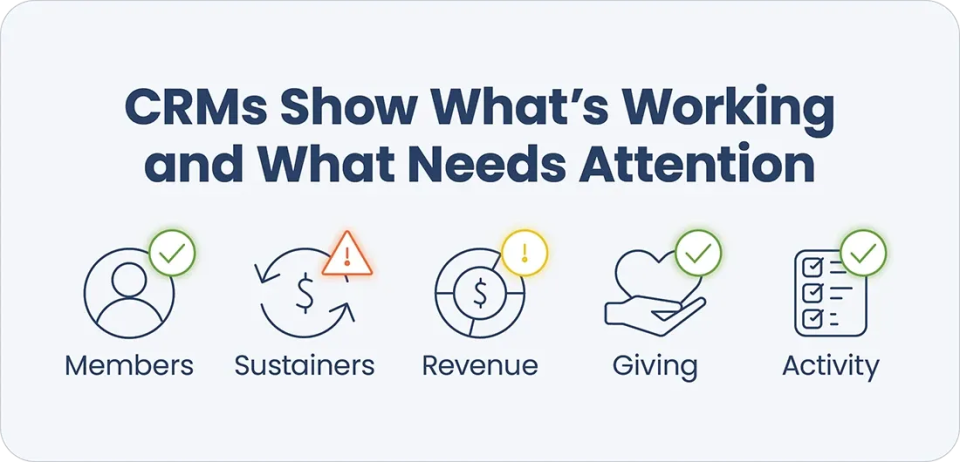 CRMs Show What's Working and What Needs Attention

Members

Sustainers

Revenue

Giving

Activity